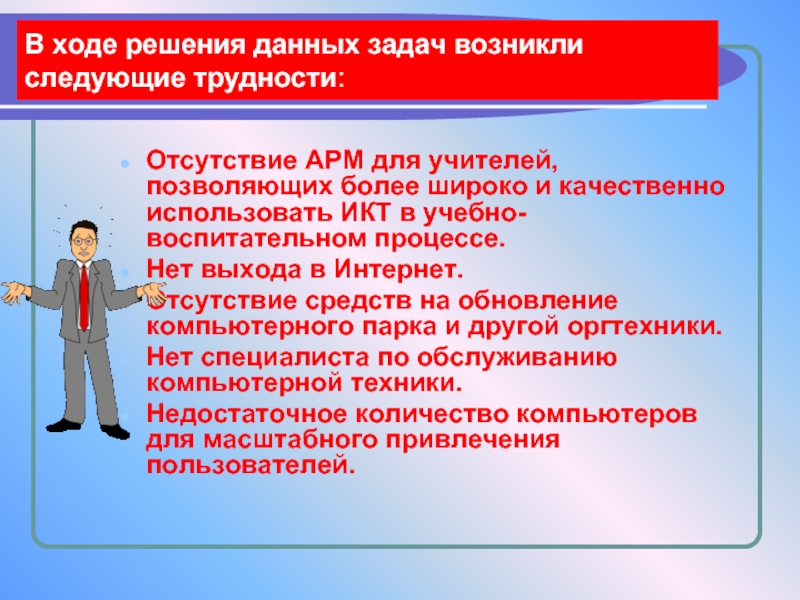 В ходе решения данных задач возникли следующие трудности:

- Отсутствие АРМ для учителей, позволяющих более широко и качественно использовать ИКТ в учебно-воспитательном процессе.
- Нет выхода в Интернет.
- Отсутствие средств на обновление компьютерного парка и другой оргтехники.
- Нет специалиста по обслуживанию компьютерной техники.
- Недостаточное количество компьютеров для масштабного привлечения пользователей.